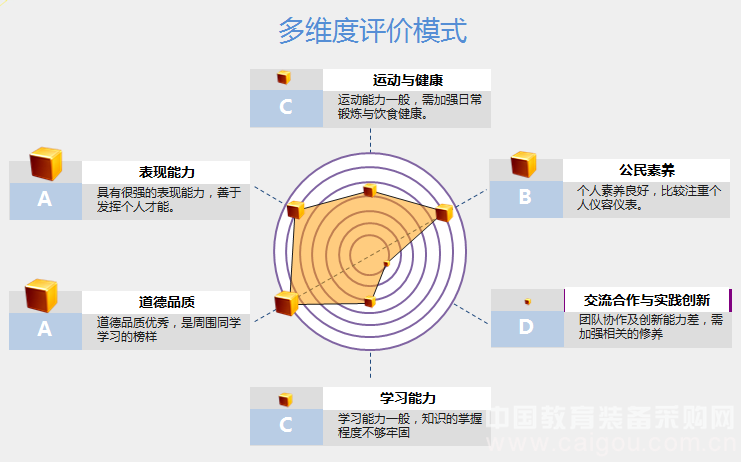 多维度评价模式

运动与健康
C
运动能力一般，需加强日常锻炼与饮食健康。

表现能力
A
具有很强的表现能力，善于发挥个人才能。

公民素养
B
个人素养良好，比较注重个人仪容仪表。

道德品质
A
道德品质优秀，是周围同学学习的榜样

交流合作与实践创新
D
团队协作及创新能力差，需加强相关的修养

学习能力
C
学习能力一般，知识的掌握程度不够牢固

中国教育装备采购网
www.caigou.com.cn